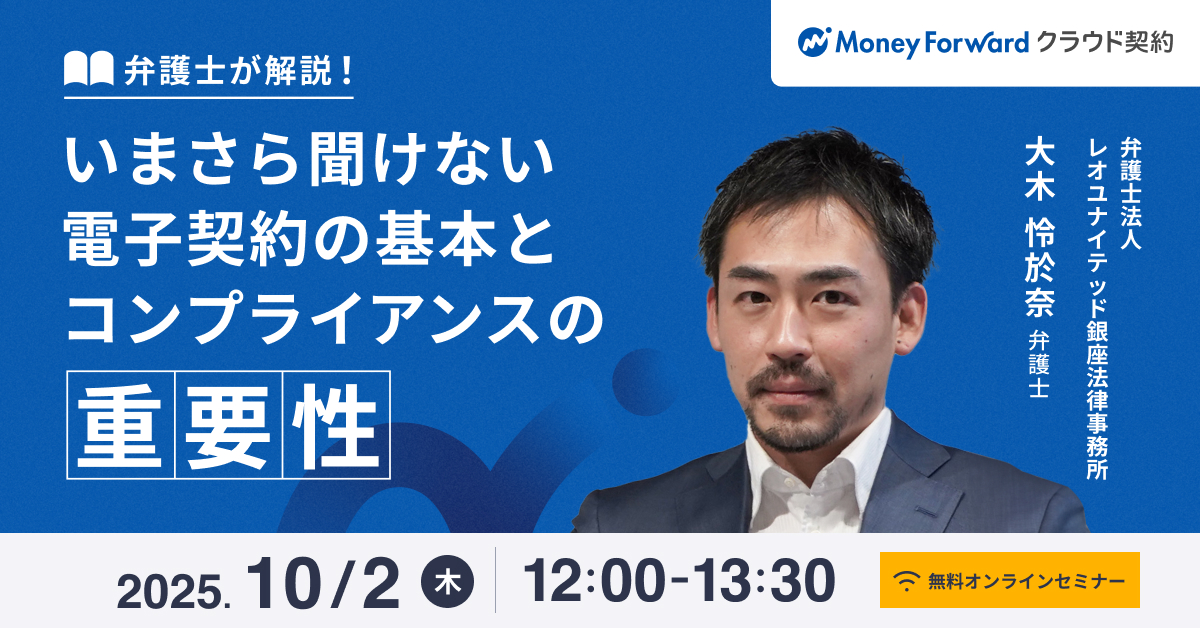 Money Forward クラウド契約

弁護士が解説！

いまさら聞けない
電子契約の基本と
コンプライアンスの
重要性

弁護士法人
レオユナイテッド銀座法律事務所
大木 怜於奈 弁護士

2025. 10/2 木 12:00-13:30

無料オンラインセミナー